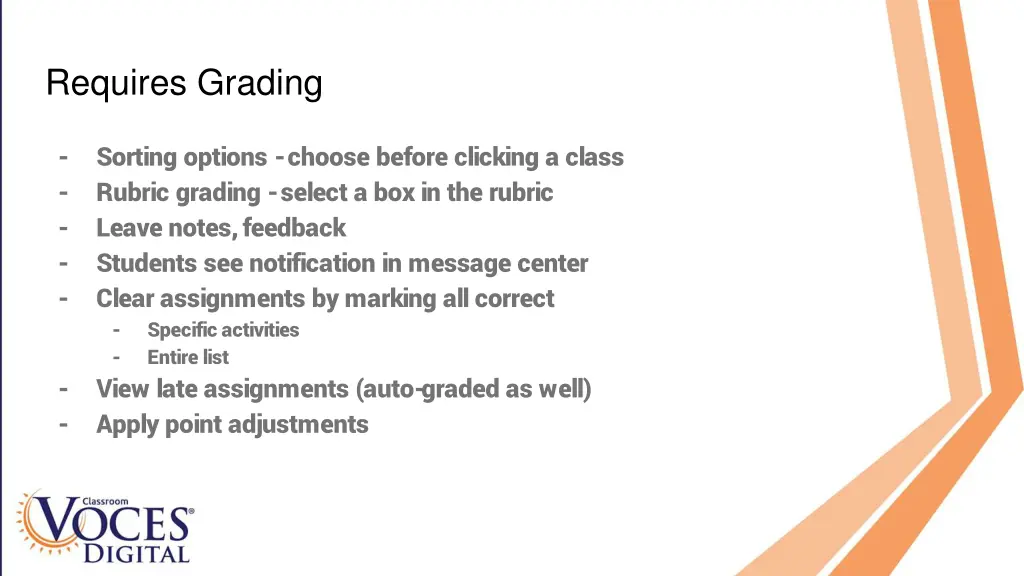 Requires Grading

- Sorting options - choose before clicking a class
- Rubric grading - select a box in the rubric
- Leave notes, feedback
- Students see notification in message center
- Clear assignments by marking all correct
  - Specific activities
  - Entire list
- View late assignments (auto-graded as well)
- Apply point adjustments

Classroom VOCES® DIGITAL